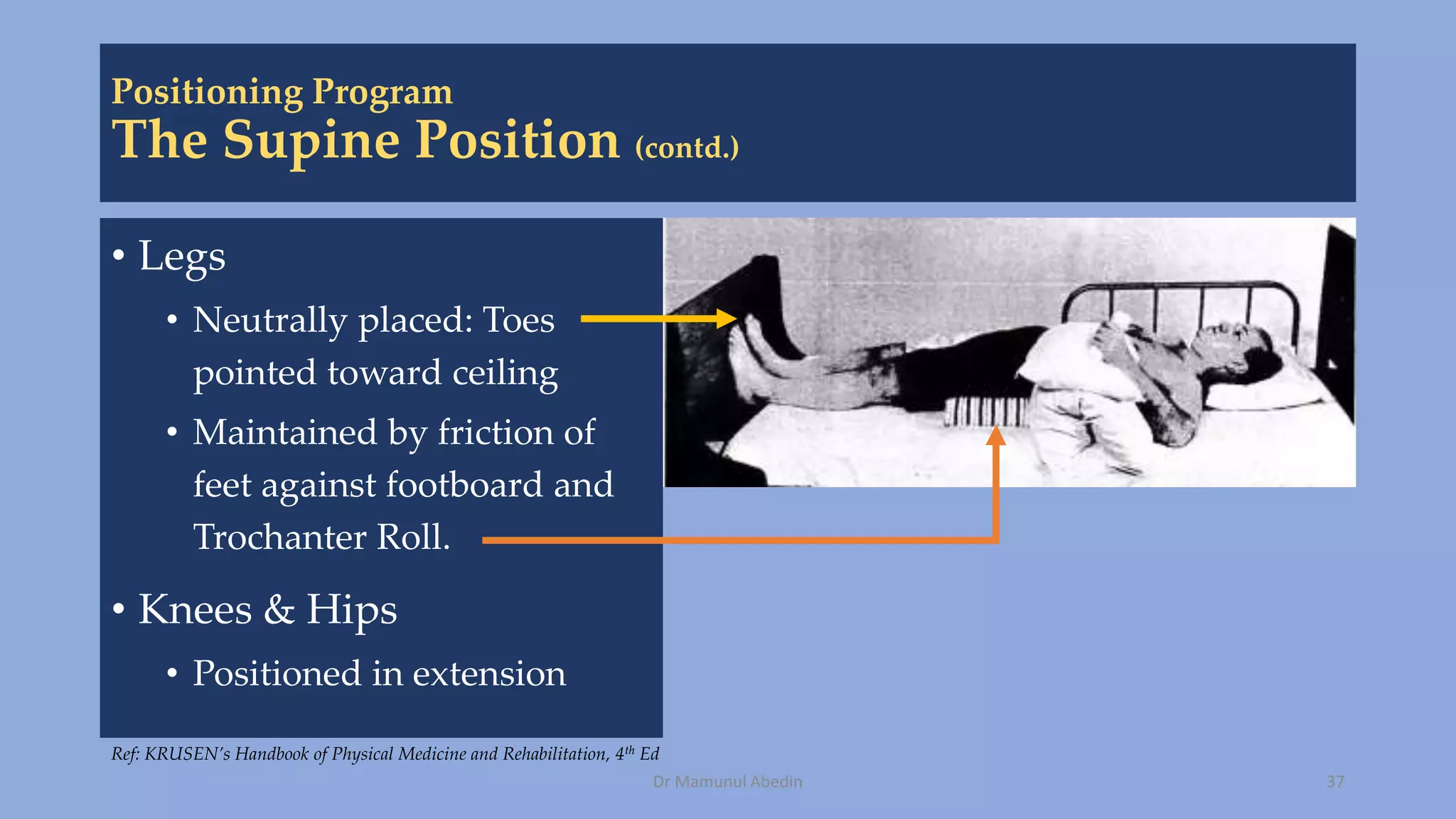 Positioning Program
The Supine Position (contd.)

• Legs
 • Neutrally placed: Toes pointed toward ceiling
 • Maintained by friction of feet against footboard and Trochanter Roll.
• Knees & Hips
 • Positioned in extension

Ref: KRUSEN's Handbook of Physical Medicine and Rehabilitation, 4$^{th}$ Ed

Dr Mamunul Abedin

37